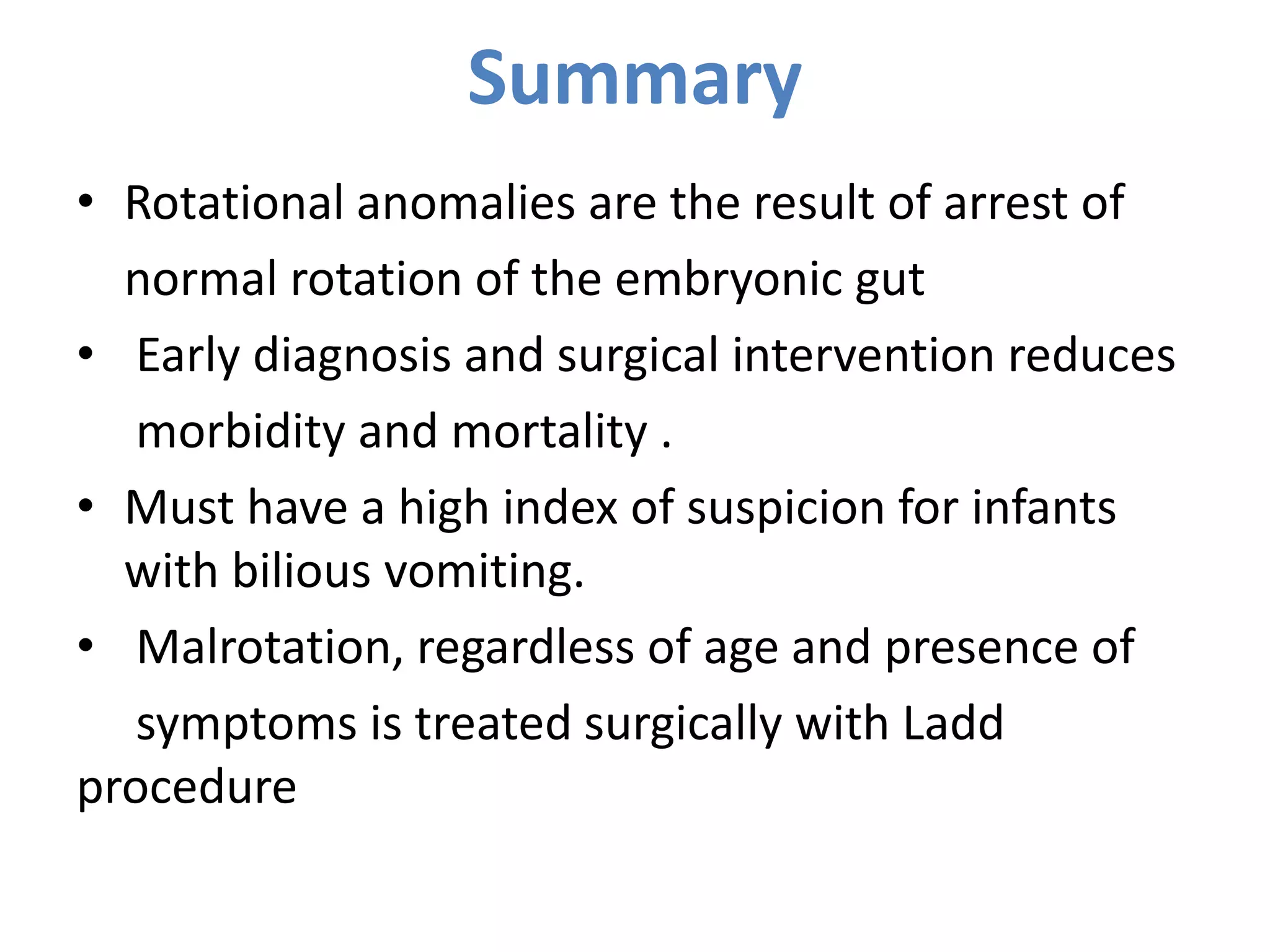 Summary

• Rotational anomalies are the result of arrest of normal rotation of the embryonic gut

• Early diagnosis and surgical intervention reduces morbidity and mortality .

• Must have a high index of suspicion for infants with bilious vomiting.

• Malrotation, regardless of age and presence of symptoms is treated surgically with Ladd procedure